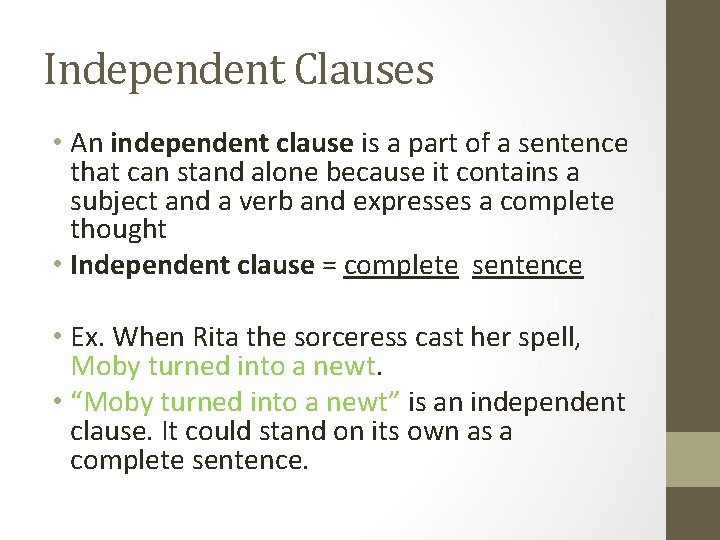 Independent Clauses

• An independent clause is a part of a sentence that can stand alone because it contains a subject and a verb and expresses a complete thought
• Independent clause = complete sentence

• Ex. When Rita the sorceress cast her spell, Moby turned into a newt.
• “Moby turned into a newt” is an independent clause. It could stand on its own as a complete sentence.